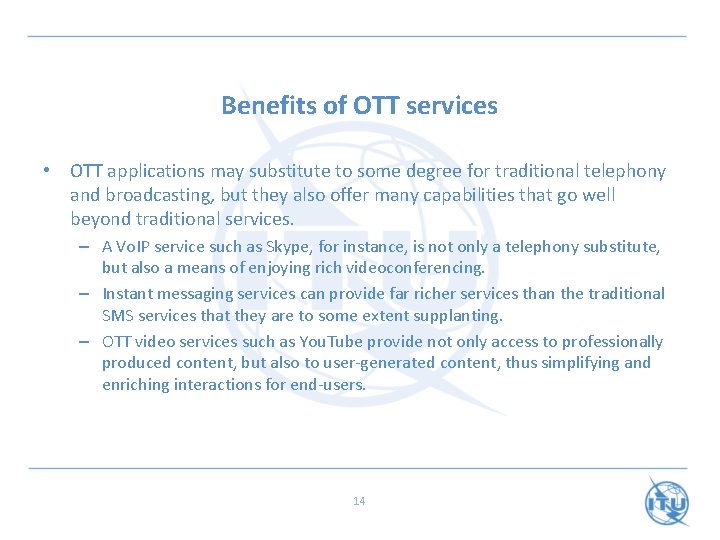 Benefits of OTT services

• OTT applications may substitute to some degree for traditional telephony and broadcasting, but they also offer many capabilities that go well beyond traditional services.

– A VoIP service such as Skype, for instance, is not only a telephony substitute, but also a means of enjoying rich videoconferencing.

– Instant messaging services can provide far richer services than the traditional SMS services that they are to some extent supplanting.

– OTT video services such as YouTube provide not only access to professionally produced content, but also to user-generated content, thus simplifying and enriching interactions for end-users.

14

ITU